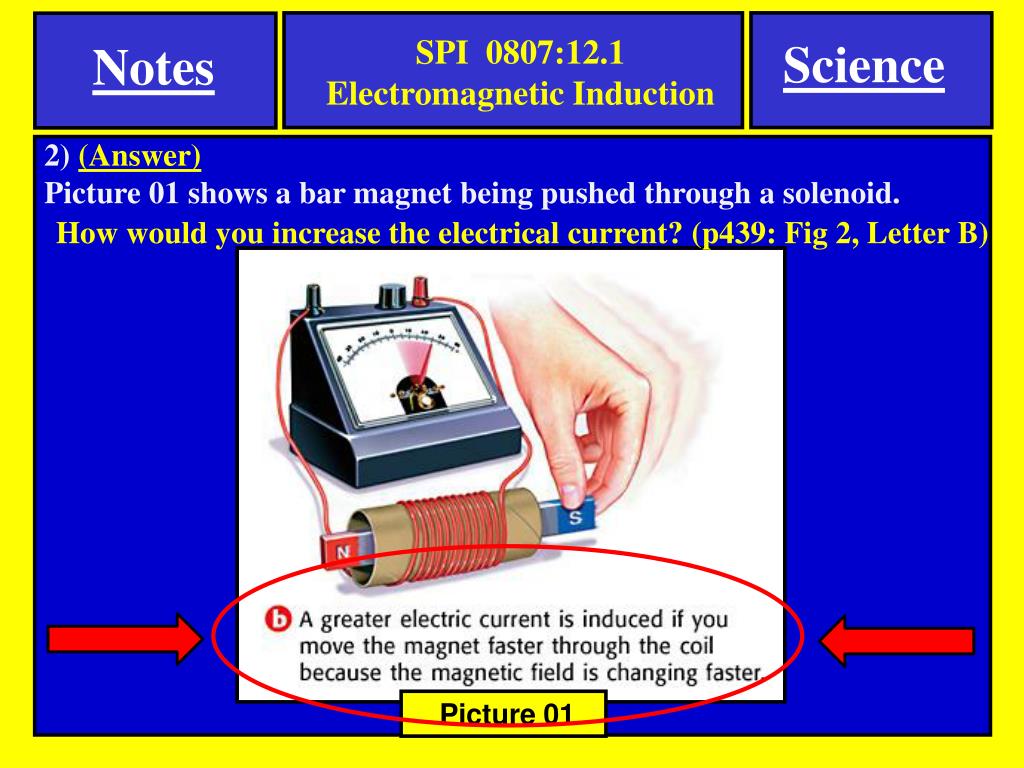 Notes

SPI 0807:12.1
Electromagnetic Induction

Science

2) (Answer)
Picture 01 shows a bar magnet being pushed through a solenoid.
How would you increase the electrical current? (p439: Fig 2, Letter B)

N

S

b A greater electric current is induced if you move the magnet faster through the coil because the magnetic field is changing faster.

Picture 01